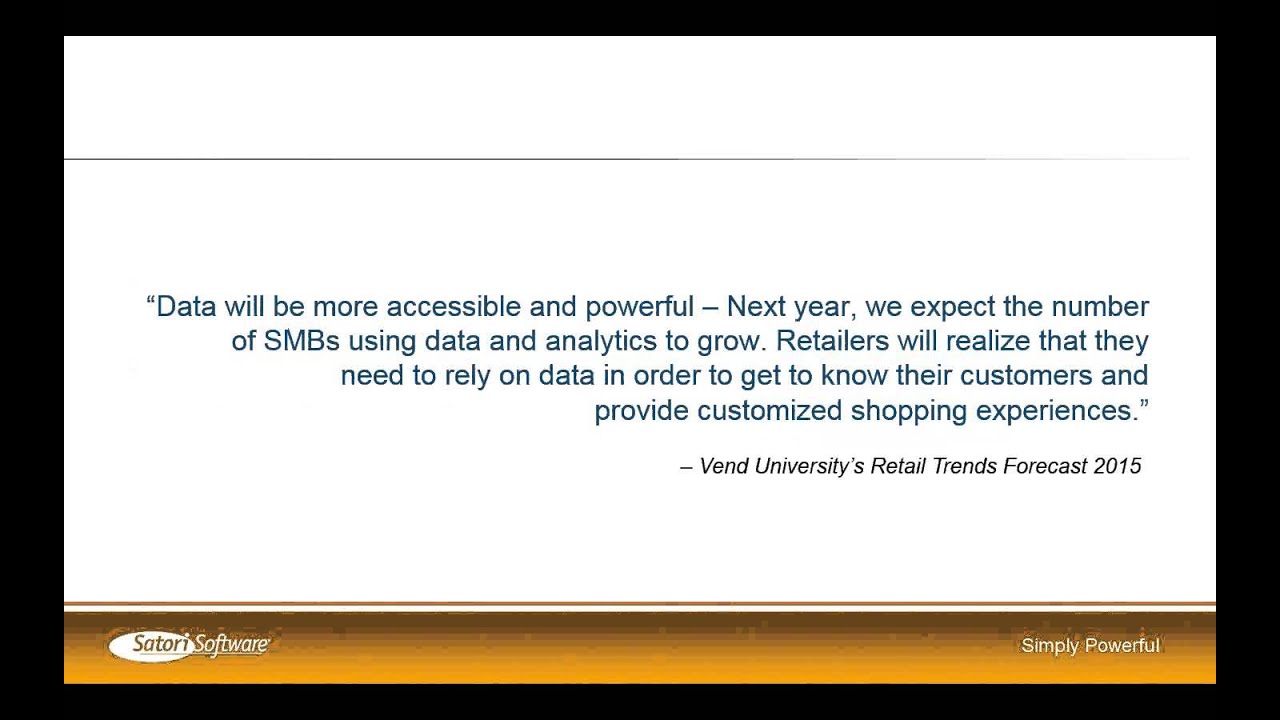 “Data will be more accessible and powerful – Next year, we expect the number of SMBs using data and analytics to grow. Retailers will realize that they need to rely on data in order to get to know their customers and provide customized shopping experiences.”

– Vend University’s Retail Trends Forecast 2015

Satori Software

Simply Powerful